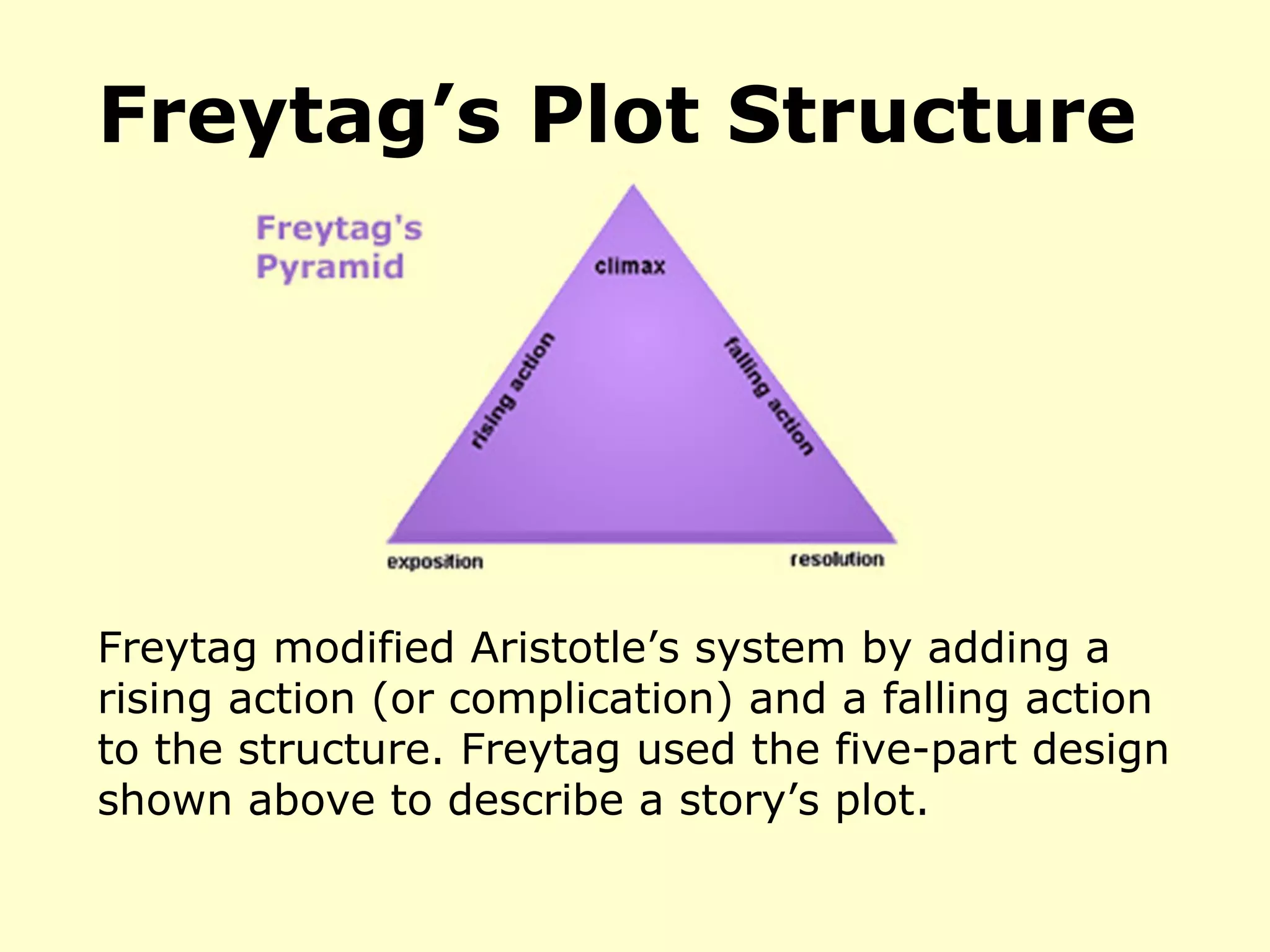 Freytag’s Plot Structure

Freytag's Pyramid

climax

rising action

falling action

exposition

resolution

Freytag modified Aristotle’s system by adding a rising action (or complication) and a falling action to the structure. Freytag used the five-part design shown above to describe a story’s plot.